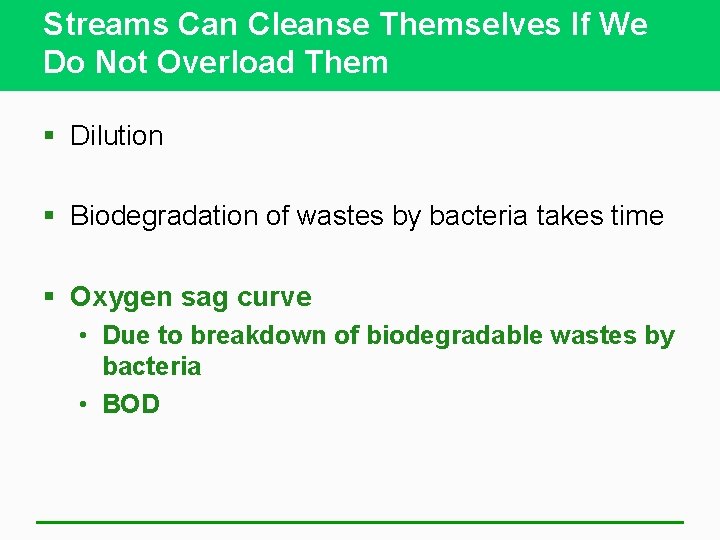 Streams Can Cleanse Themselves If We Do Not Overload Them

▪ Dilution

▪ Biodegradation of wastes by bacteria takes time

▪ Oxygen sag curve
• Due to breakdown of biodegradable wastes by bacteria
• BOD